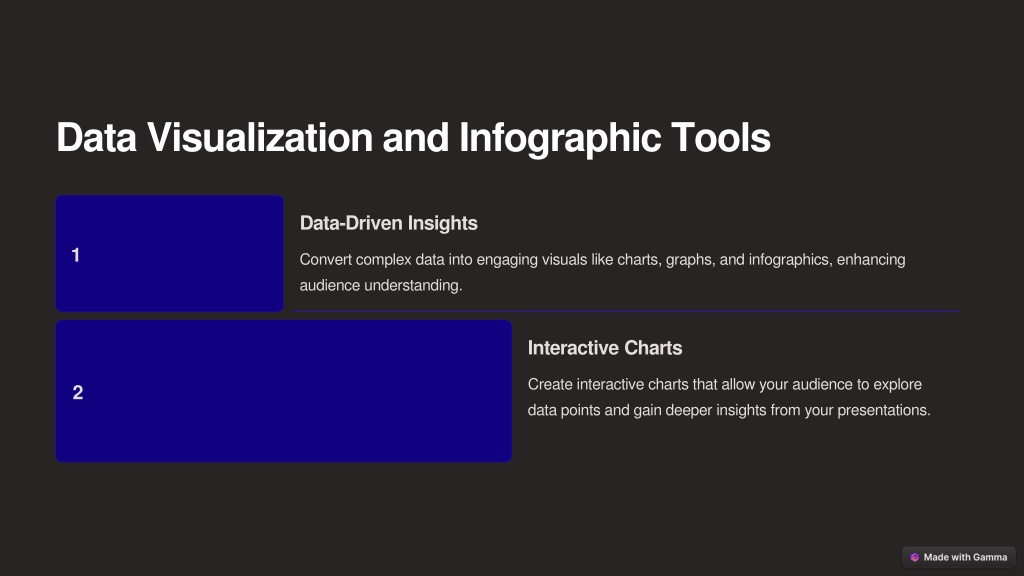 Data Visualization and Infographic Tools

1

Data-Driven Insights

Convert complex data into engaging visuals like charts, graphs, and infographics, enhancing audience understanding.

2

Interactive Charts

Create interactive charts that allow your audience to explore data points and gain deeper insights from your presentations.

Made with Gamma